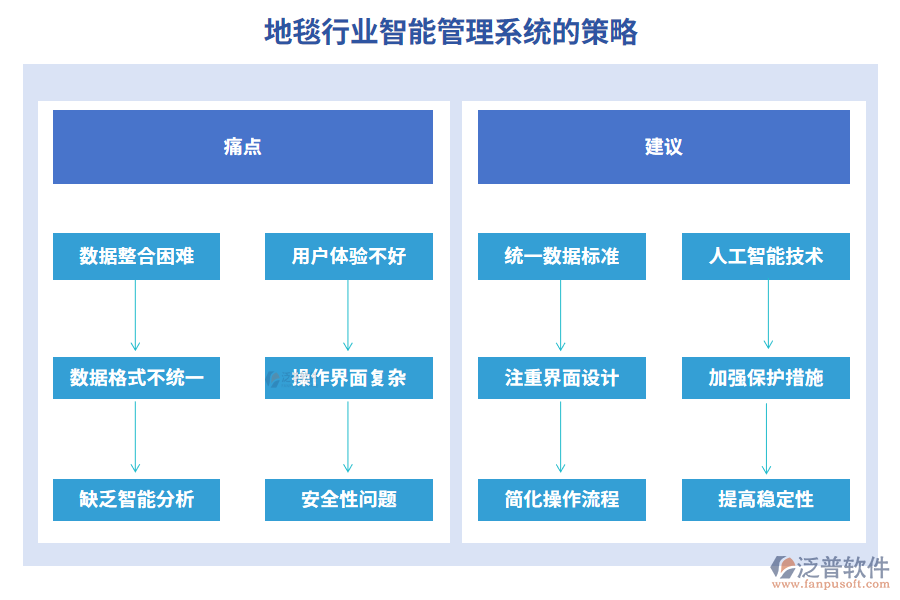 地毯行业智能管理系统的策略

痛点

数据整合困难

数据格式不统一

缺乏智能分析

用户体验不好

操作界面复杂

安全性问题

建议

统一数据标准

注重界面设计

简化操作流程

人工智能技术

加强保护措施

提高稳定性

泛普软件
www.fanpusoft.com